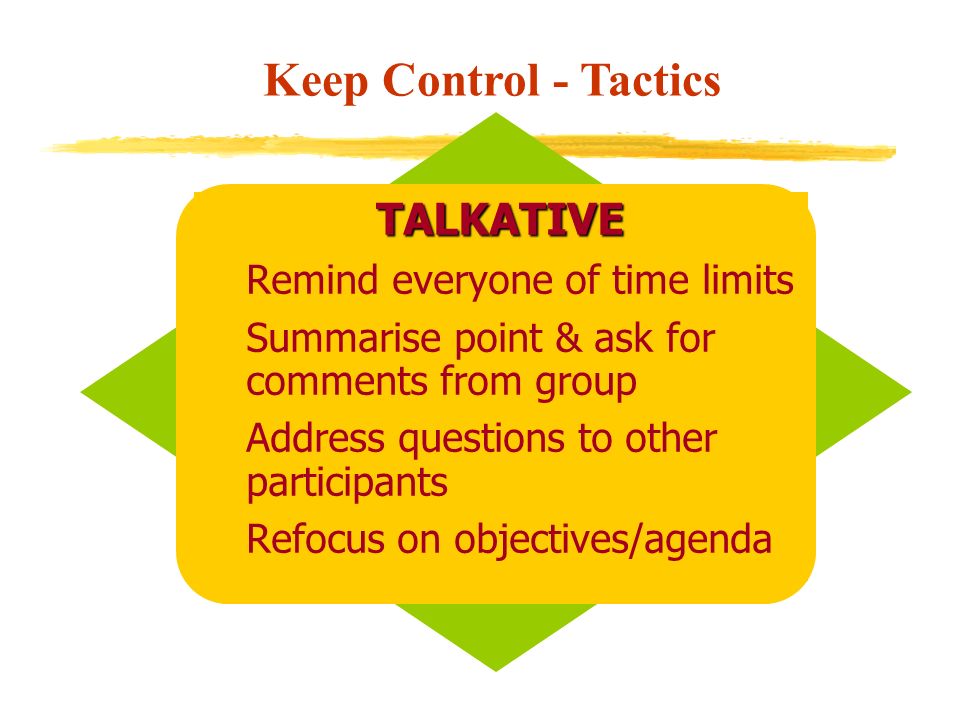 Keep Control - Tactics

TALKATIVE

Remind everyone of time limits

Summarise point & ask for comments from group

Address questions to other participants

Refocus on objectives/agenda